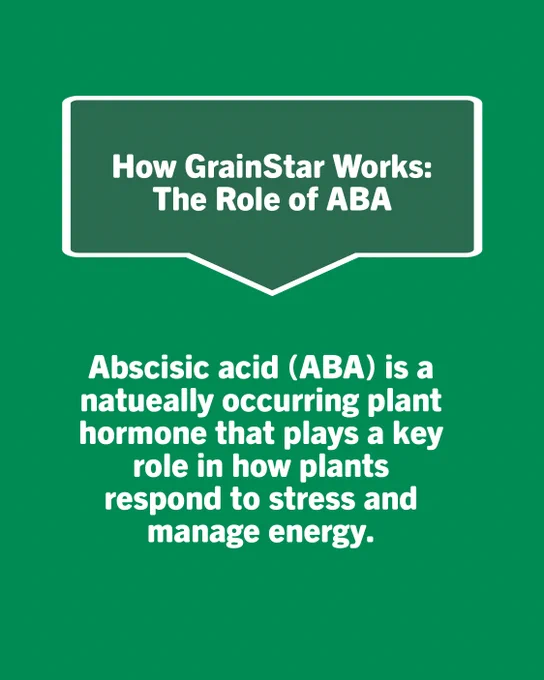 How GrainStar Works:
The Role of ABA

Abscisic acid (ABA) is a natueally occurring plant hormone that plays a key role in how plants respond to stress and manage energy.